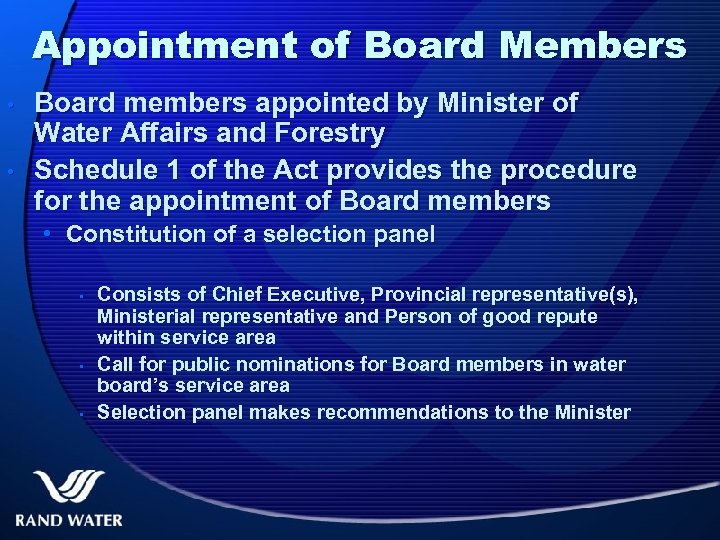 Appointment of Board Members

• Board members appointed by Minister of Water Affairs and Forestry

• Schedule 1 of the Act provides the procedure for the appointment of Board members

• Constitution of a selection panel

• Consists of Chief Executive, Provincial representative(s), Ministerial representative and Person of good repute within service area

• Call for public nominations for Board members in water board's service area

• Selection panel makes recommendations to the Minister

RAND WATER